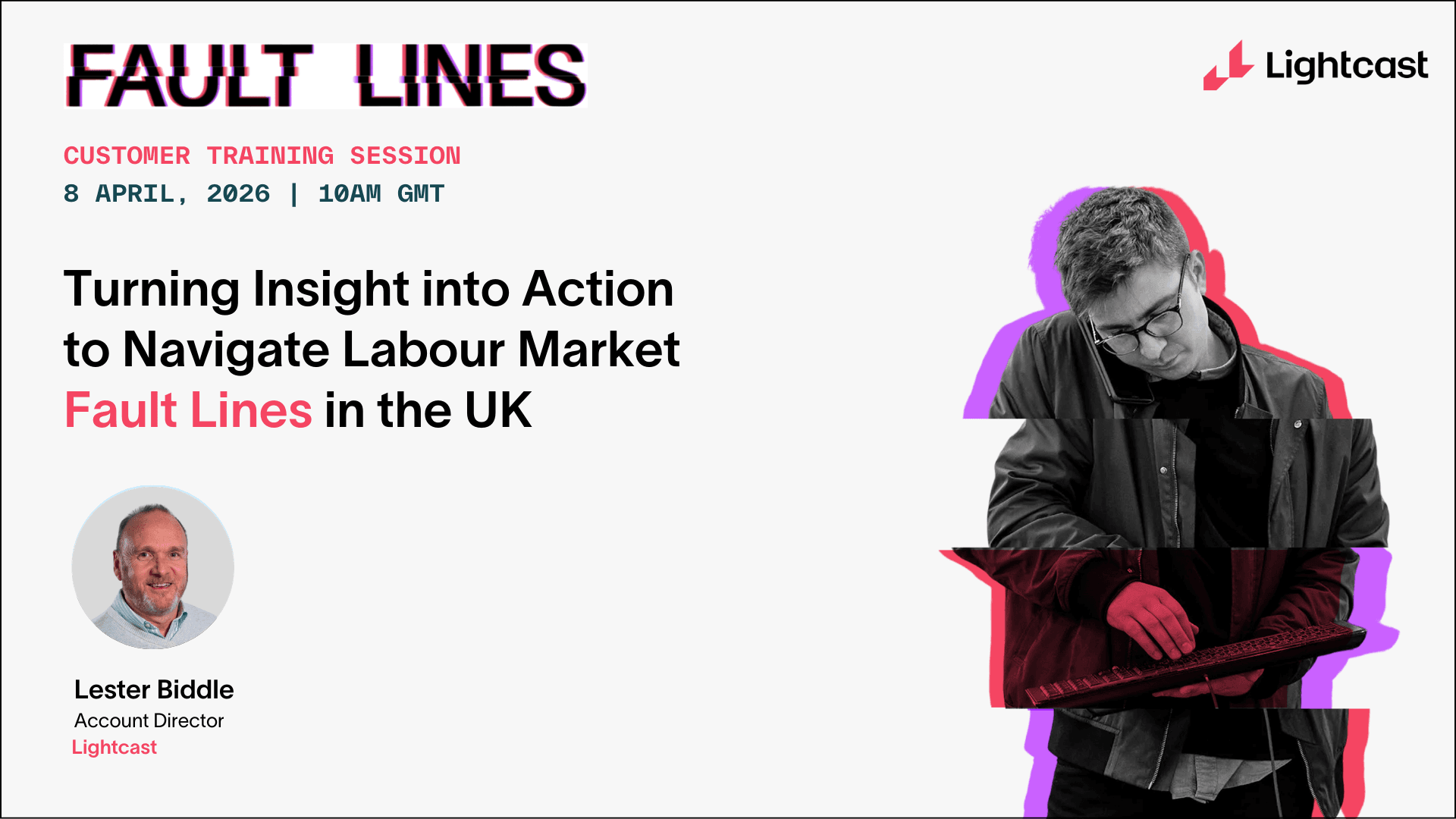 FAULT LINES

Lightcast

CUSTOMER TRAINING SESSION
8 APRIL, 2026 | 10AM GMT

Turning Insight into Action to Navigate Labour Market Fault Lines in the UK

Lester Biddle
Account Director
Lightcast